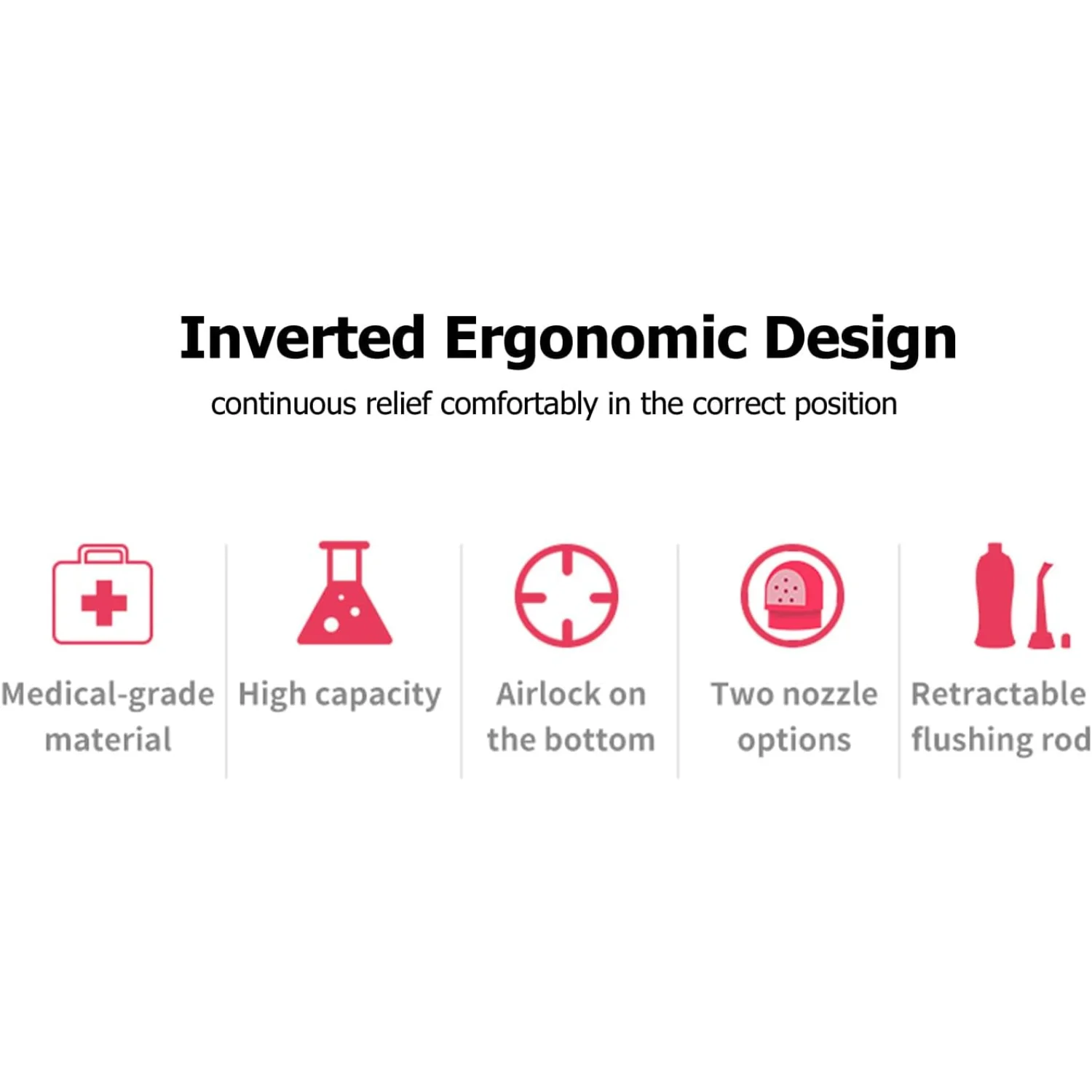 Inverted Ergonomic Design

continuous relief comfortably in the correct position

Medical-grade material

High capacity

Airlock on the bottom

Two nozzle options

Retractable flushing rod